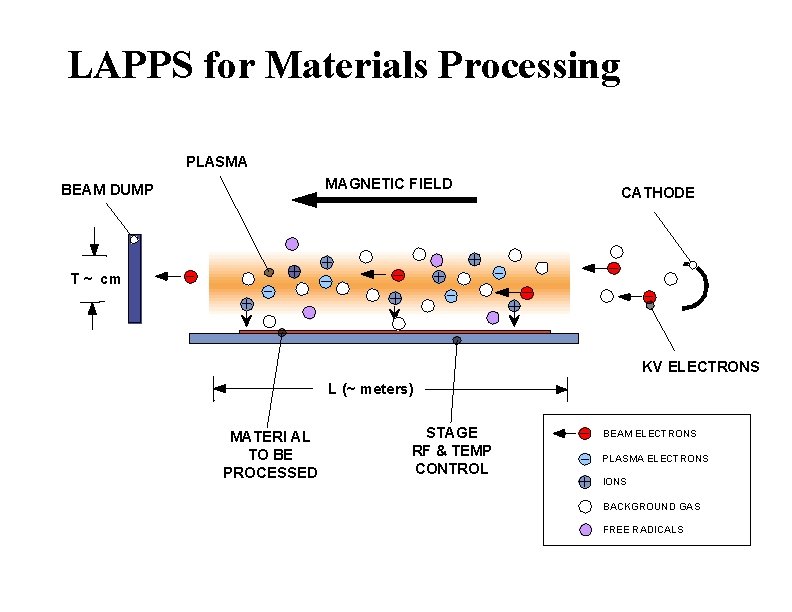 LAPPS for Materials Processing

PLASMA

BEAM DUMP

MAGNETIC FIELD

CATHODE

T ~ cm

KV ELECTRONS

L (~ meters)

MATERIAL TO BE PROCESSED

STAGE RF & TEMP CONTROL

BEAM ELECTRONS
PLASMA ELECTRONS
IONS
BACKGROUND GAS
FREE RADICALS